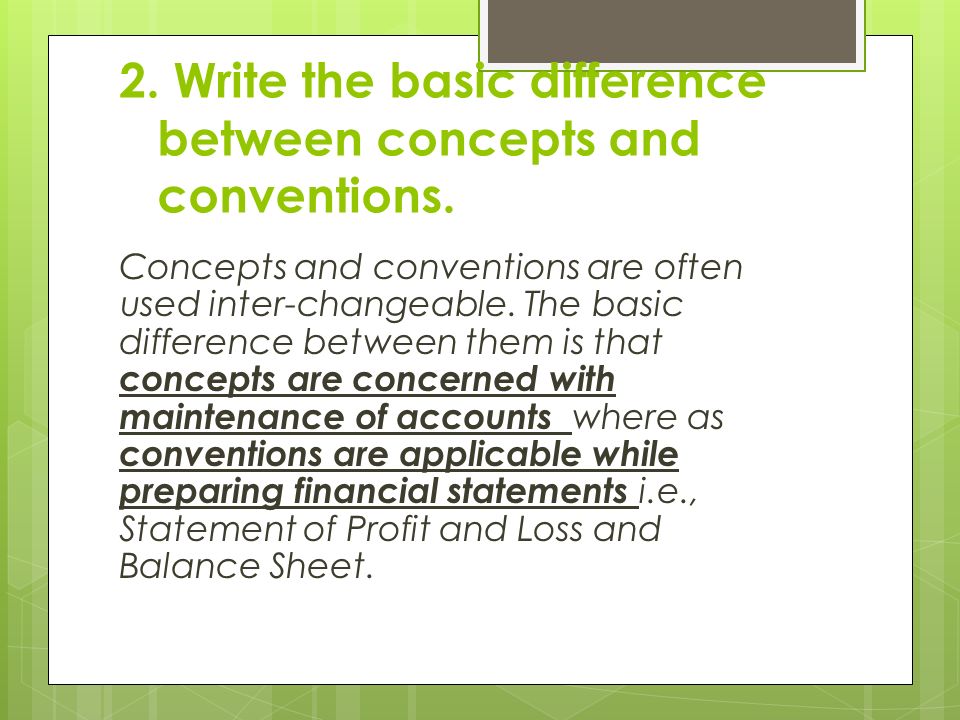 2. Write the basic difference between concepts and conventions.

Concepts and conventions are often used inter-changeable. The basic difference between them is that concepts are concerned with maintenance of accounts where as conventions are applicable while preparing financial statements i.e., Statement of Profit and Loss and Balance Sheet.